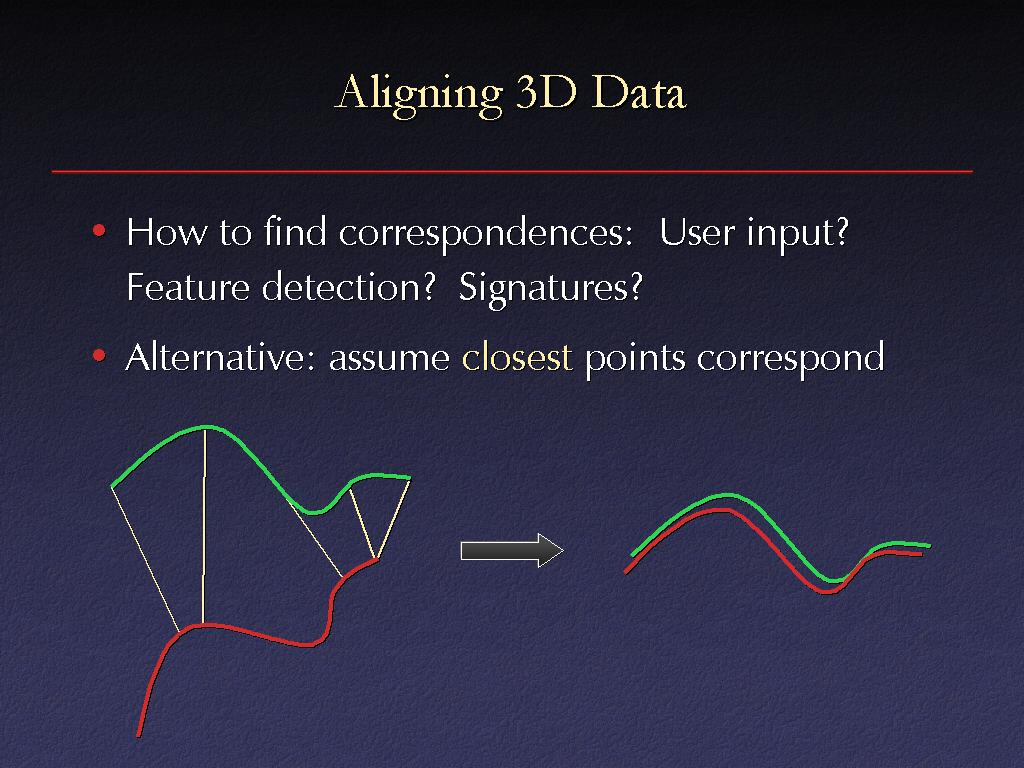 Aligning 3D Data

• How to find correspondences: User input? Feature detection? Signatures?

• Alternative: assume closest points correspond